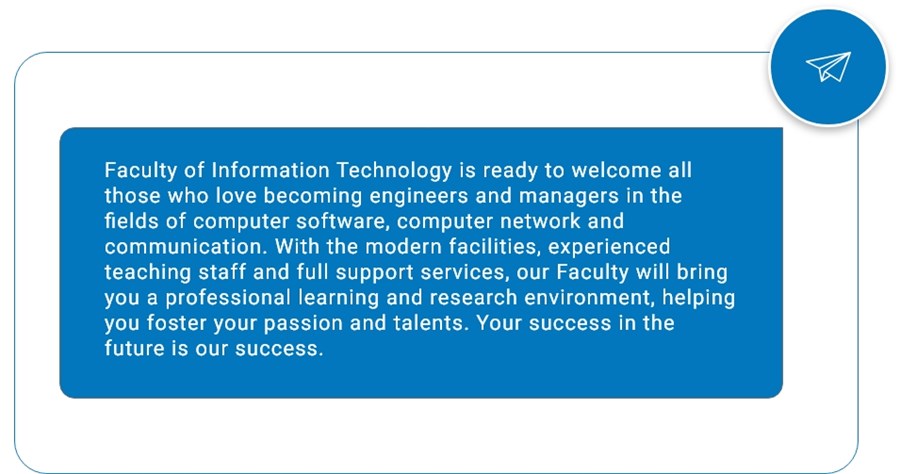 Faculty of Information Technology is ready to welcome all those who love becoming engineers and managers in the fields of computer software, computer network and communication. With the modern facilities, experienced teaching staff and full support services, our Faculty will bring you a professional learning and research environment, helping you foster your passion and talents. Your success in the future is our success.